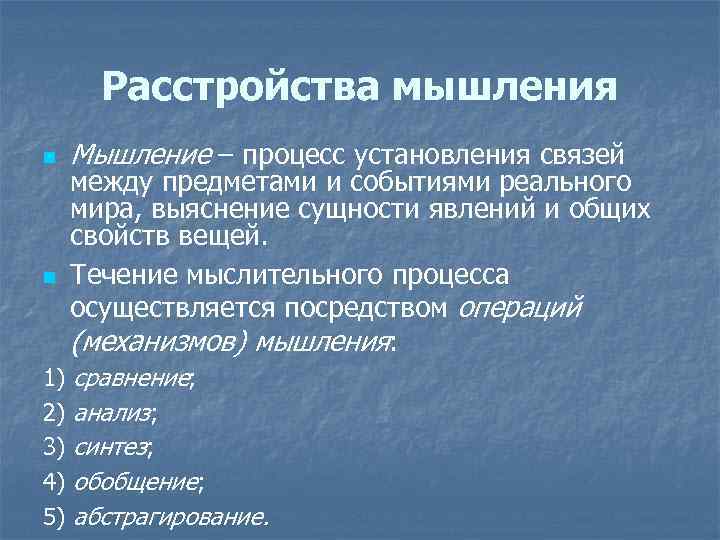 Расстройства мышления

Мышление – процесс установления связей между предметами и событиями реального мира, выяснение сущности явлений и общих свойств вещей.

Течение мыслительного процесса осуществляется посредством операций (механизмов) мышления:

1) сравнение;

2) анализ;

3) синтез;

4) обобщение;

5) абстрагирование.